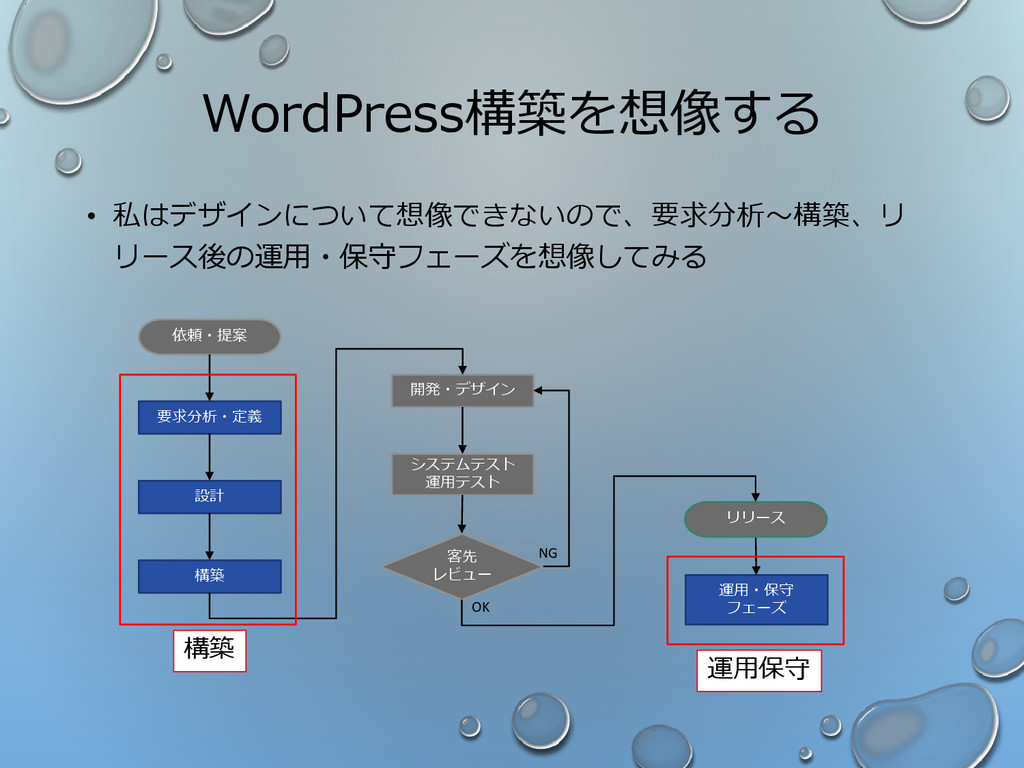 WordPress構築を想像する

• 私はデザインについて想像できないので、要求分析～構築、リリース後の運用・保守フェーズを想像してみる

依頼・提案

要求分析・定義

設計

構築

構築

開発・デザイン

システムテスト
運用テスト

客先
レビュー

NG

OK

リリース

運用・保守
フェーズ

運用保守